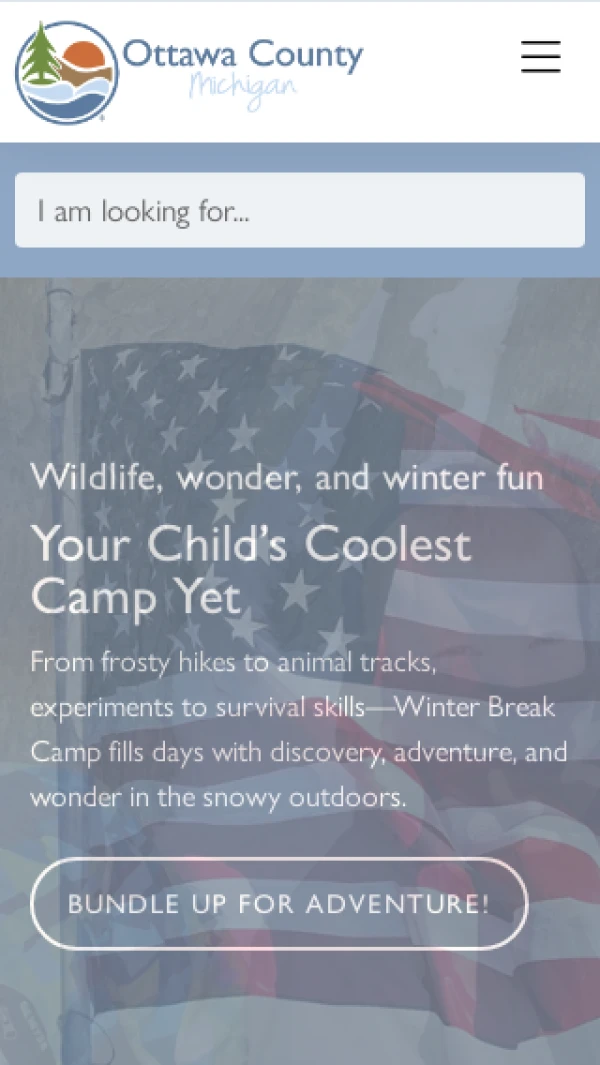 Ottawa County
Michigan

I am looking for...

Wildlife, wonder, and winter fun

Your Child's Coolest Camp Yet

From frosty hikes to animal tracks, experiments to survival skills—Winter Break Camp fills days with discovery, adventure, and wonder in the snowy outdoors.

BUNDLE UP FOR ADVENTURE!